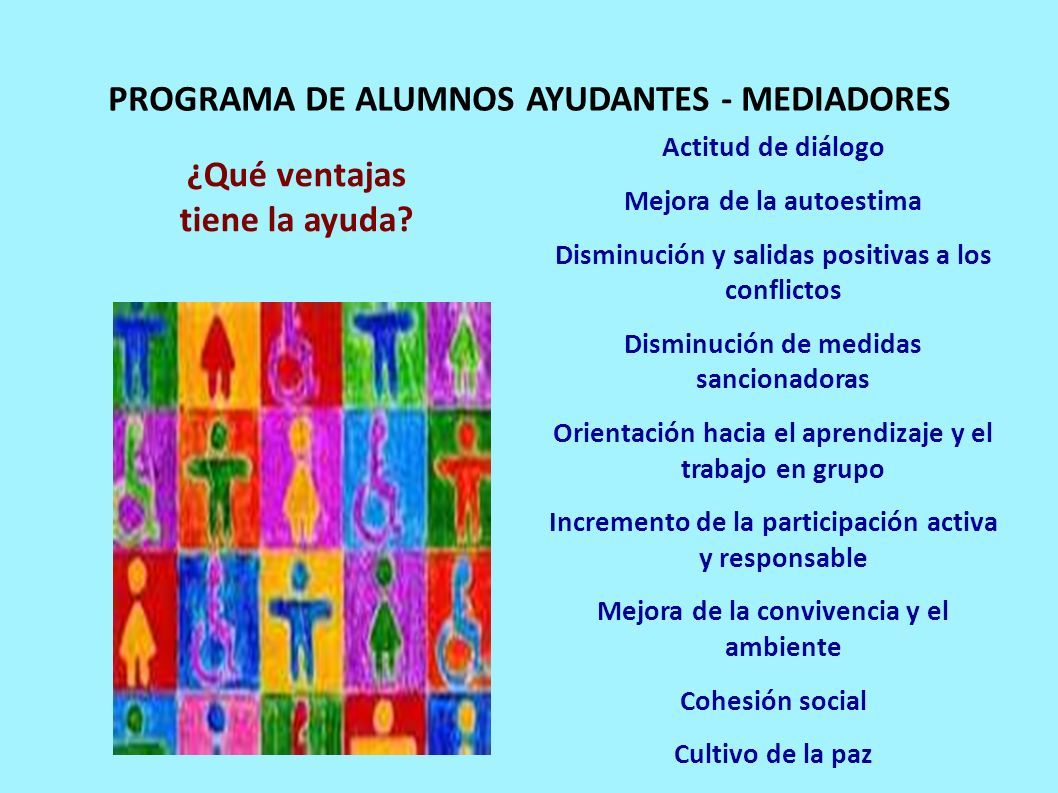 PROGRAMA DE ALUMNOS AYUDANTES - MEDIADORES

¿Qué ventajas tiene la ayuda?

Actitud de diálogo

Mejora de la autoestima

Disminución y salidas positivas a los conflictos

Disminución de medidas sancionadoras

Orientación hacia el aprendizaje y el trabajo en grupo

Incremento de la participación activa y responsable

Mejora de la convivencia y el ambiente

Cohesión social

Cultivo de la paz